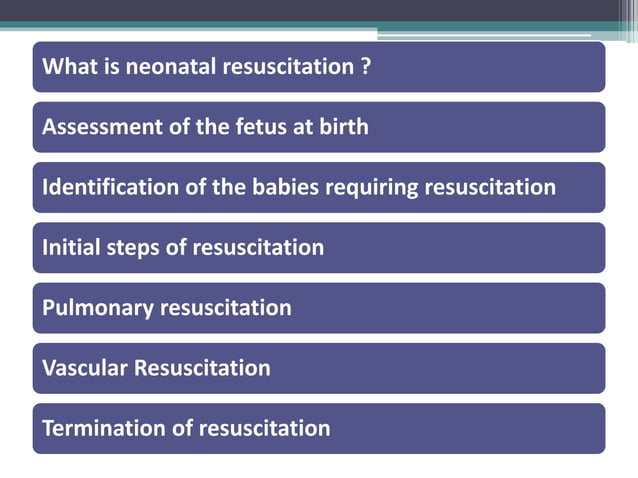 What is neonatal resuscitation ?

Assessment of the fetus at birth

Identification of the babies requiring resuscitation

Initial steps of resuscitation

Pulmonary resuscitation

Vascular Resuscitation

Termination of resuscitation